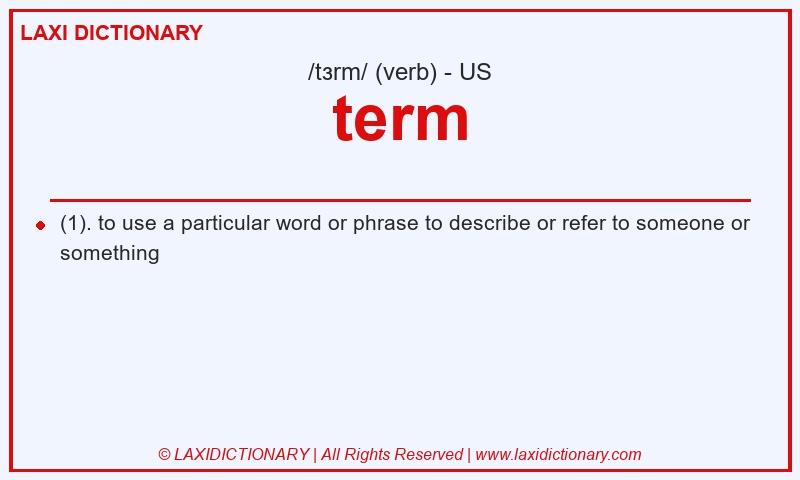 LAXI DICTIONARY

/tɜrm/ (verb) - US

term

(1). to use a particular word or phrase to describe or refer to someone or something

© LAXIDICTIONARY | All Rights Reserved | www.laxidictionary.com